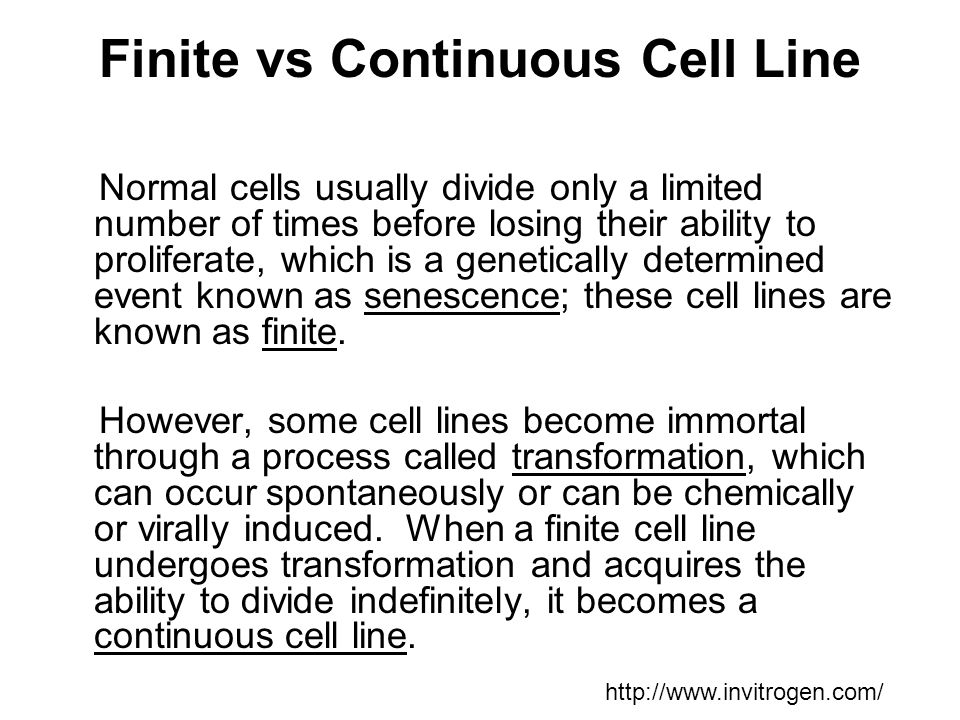 Finite vs Continuous Cell Line

Normal cells usually divide only a limited number of times before losing their ability to proliferate, which is a genetically determined event known as senescence; these cell lines are known as finite.

However, some cell lines become immortal through a process called transformation, which can occur spontaneously or can be chemically or virally induced. When a finite cell line undergoes transformation and acquires the ability to divide indefinitely, it becomes a continuous cell line.

http://www.invitrogen.com/